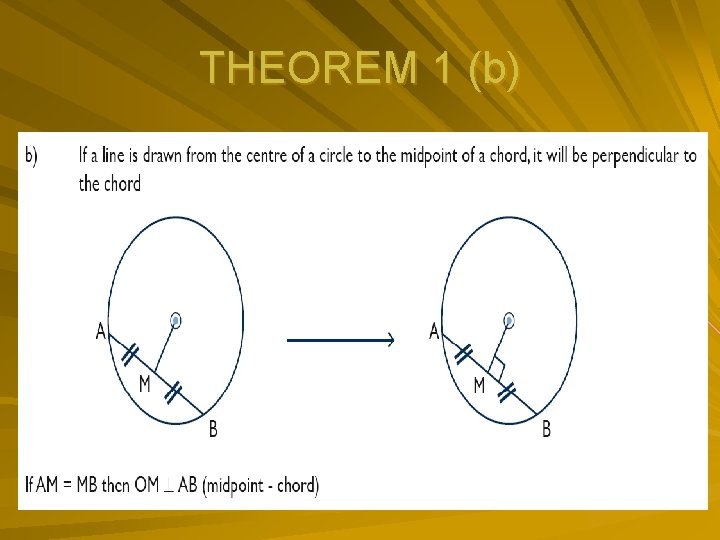 THEOREM 1 (b)

b) If a line is drawn from the centre of a circle to the midpoint of a chord, it will be perpendicular to the chord

A

M

B

A

M

B

If AM = MB then OM $\perp$ AB (midpoint - chord)